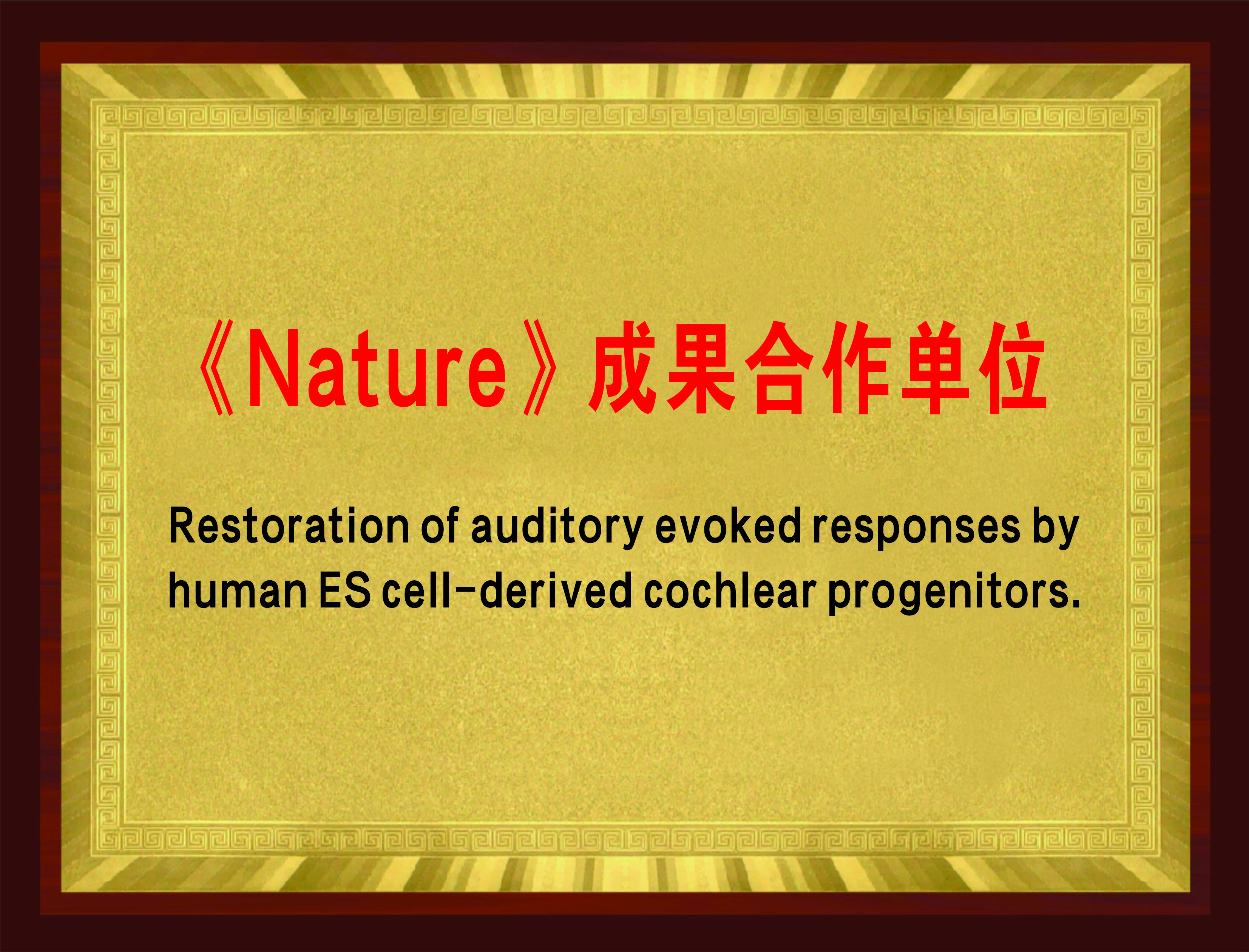 《Nature》成果合作单位

Restoration of auditory evoked responses by human ES cell-derived cochlear progenitors.